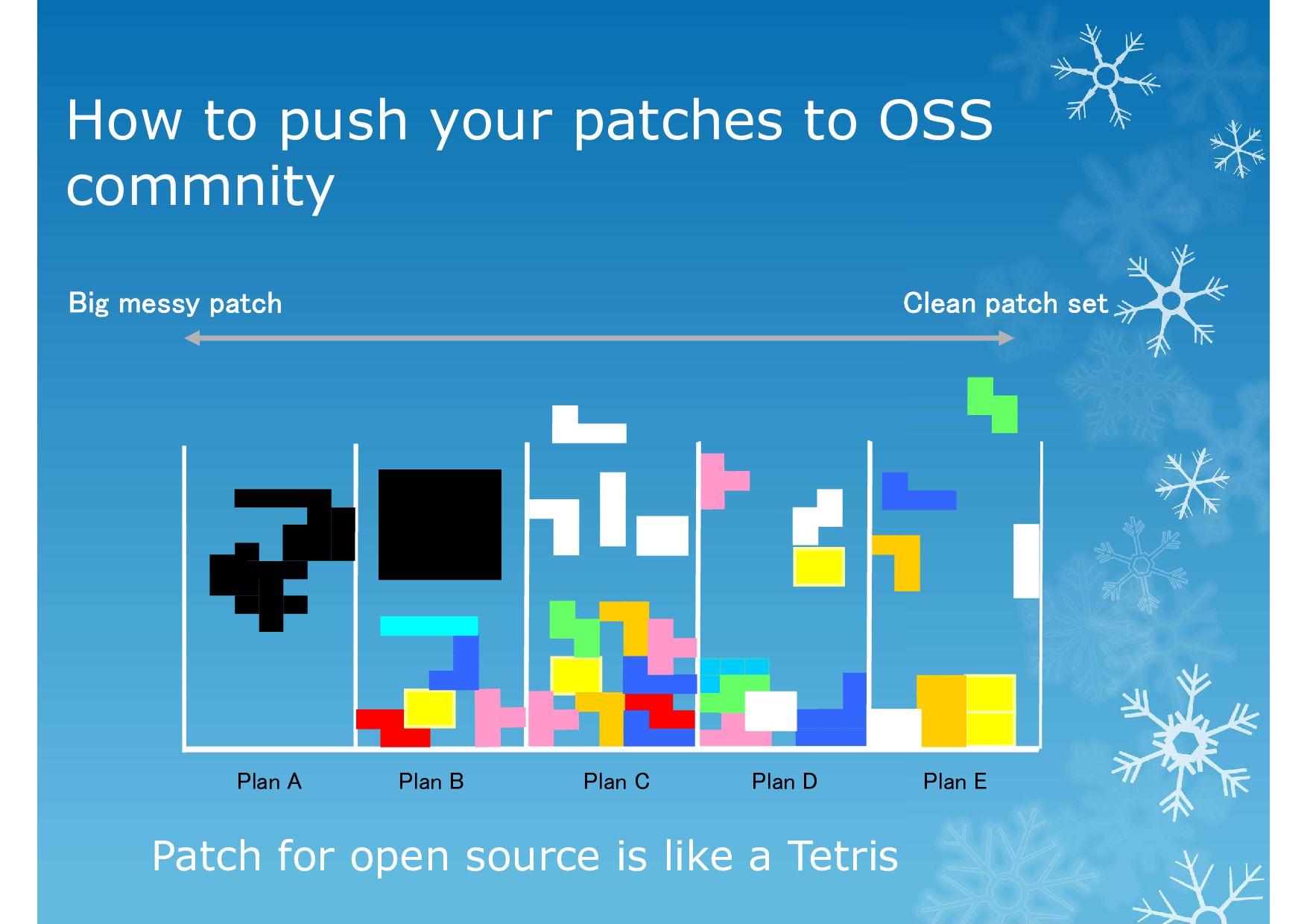 How to push your patches to OSS commnity

Big messy patch

Clean patch set

Plan A

Plan B

Plan C

Plan D

Plan E

Patch for open source is like a Tetris